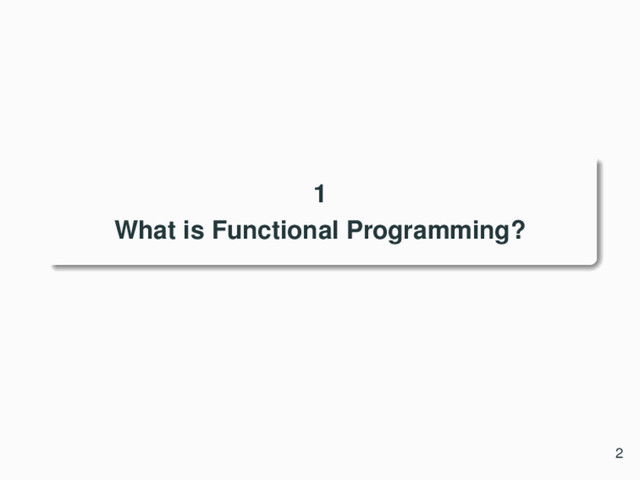 1
What is Functional Programming?

2